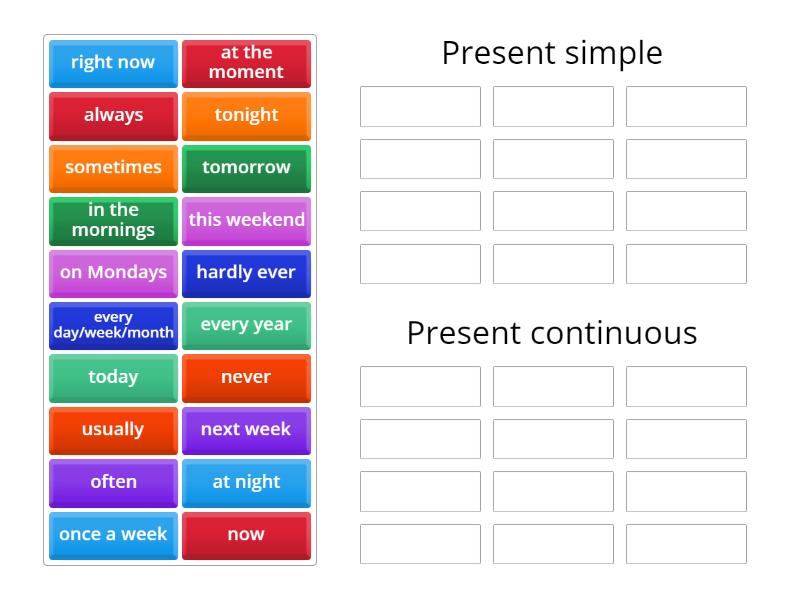 right now
at the moment
always
tonight
sometimes
tomorrow
in the mornings
this weekend
on Mondays
hardly ever
every day/week/month
every year
today
never
usually
next week
often
at night
once a week
now

Present simple

Present continuous